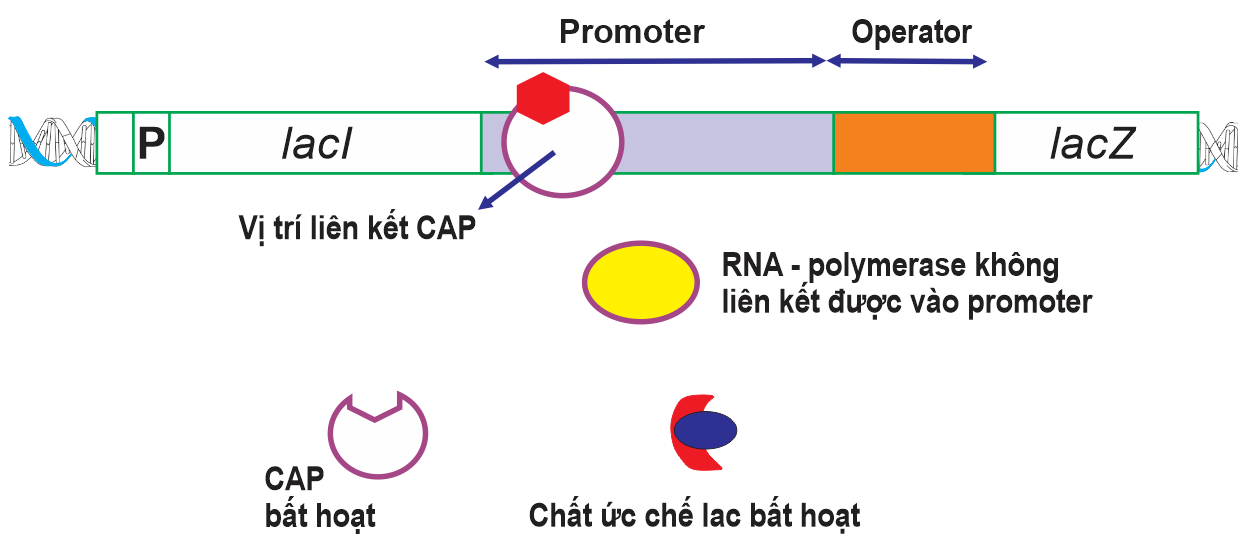 Promoter

Operator

P

lacI

lacZ

Vị trí liên kết CAP

RNA - polymerase không liên kết được vào promoter

CAP bất hoạt

Chất ức chế lac bất hoạt